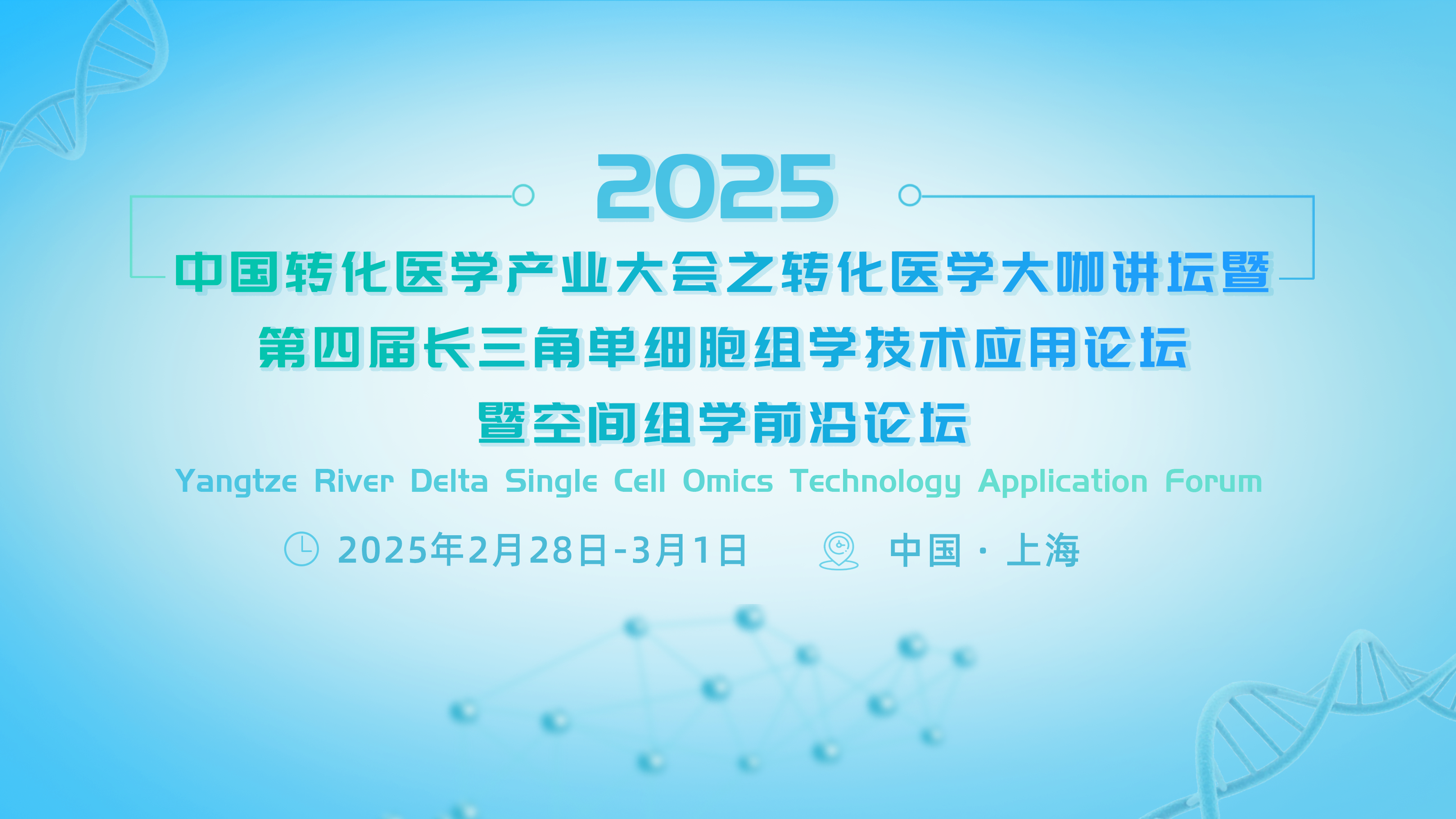 2025

中国转化医学产业大会之转化医学大咖讲坛暨
第四届长三角单细胞组学技术应用论坛
暨空间组学前沿论坛

Yangtze River Delta Single Cell Omics Technology Application Forum

2025年2月28日-3月1日

中国 · 上海